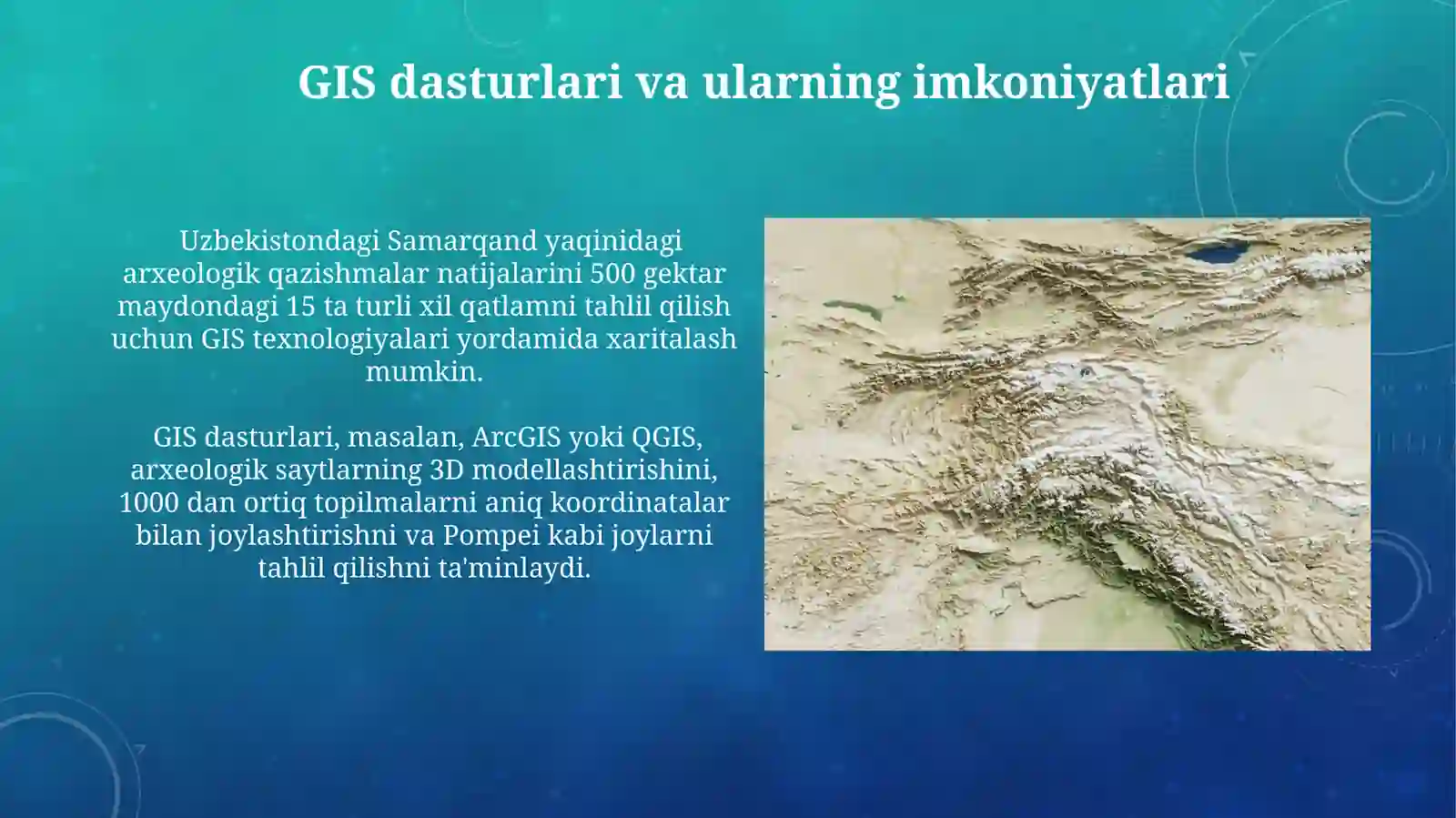 GIS dasturlari va ularning imkoniyatlari

Uzbekistondagi Samarqand yaqinidagi arxeologik qazishmalar natijalarini 500 gektar maydondagi 15 ta turli xil qatlamni tahlil qilish uchun GIS texnologiyalari yordamida xaritalash mumkin.

GIS dasturlari, masalan, ArcGIS yoki QGIS, arxeologik saytlarning 3D modellashtirishini, 1000 dan ortiq topilmalarni aniq koordinatalar bilan joylashtirishni va Pompei kabi joylarni tahlil qilishni ta'minlaydi.